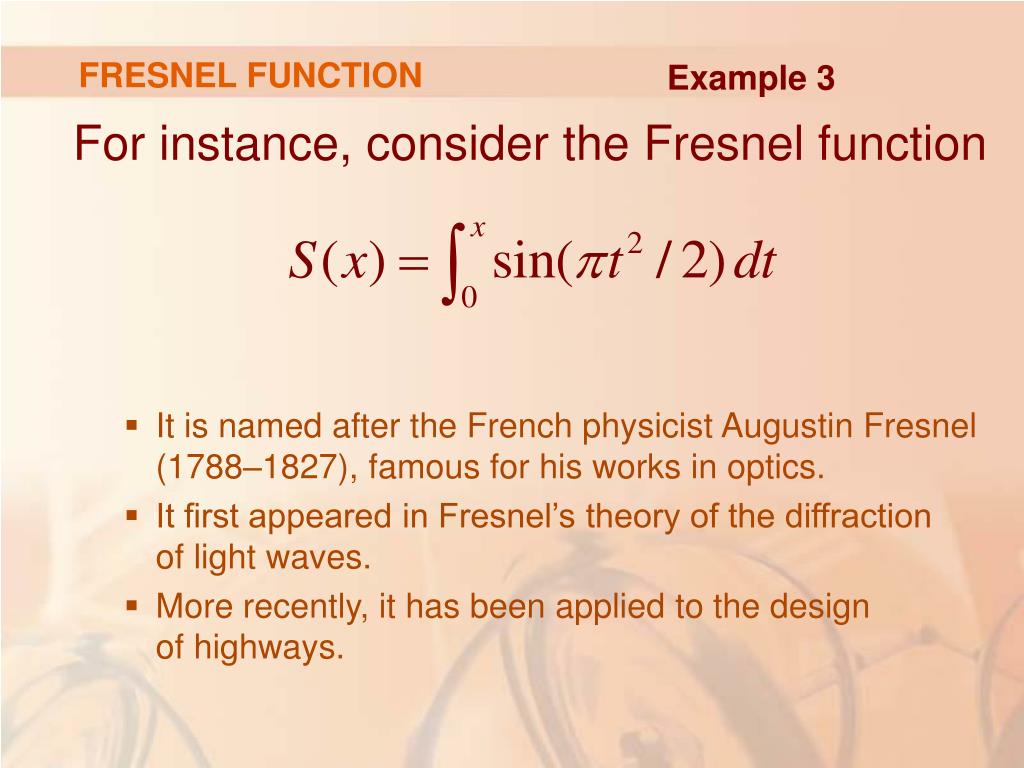 FRESNEL FUNCTION

Example 3

For instance, consider the Fresnel function

$S(x) = \int_0^x \sin(\pi t^2 / 2)\, dt$

▪ It is named after the French physicist Augustin Fresnel (1788–1827), famous for his works in optics.

▪ It first appeared in Fresnel’s theory of the diffraction of light waves.

▪ More recently, it has been applied to the design of highways.